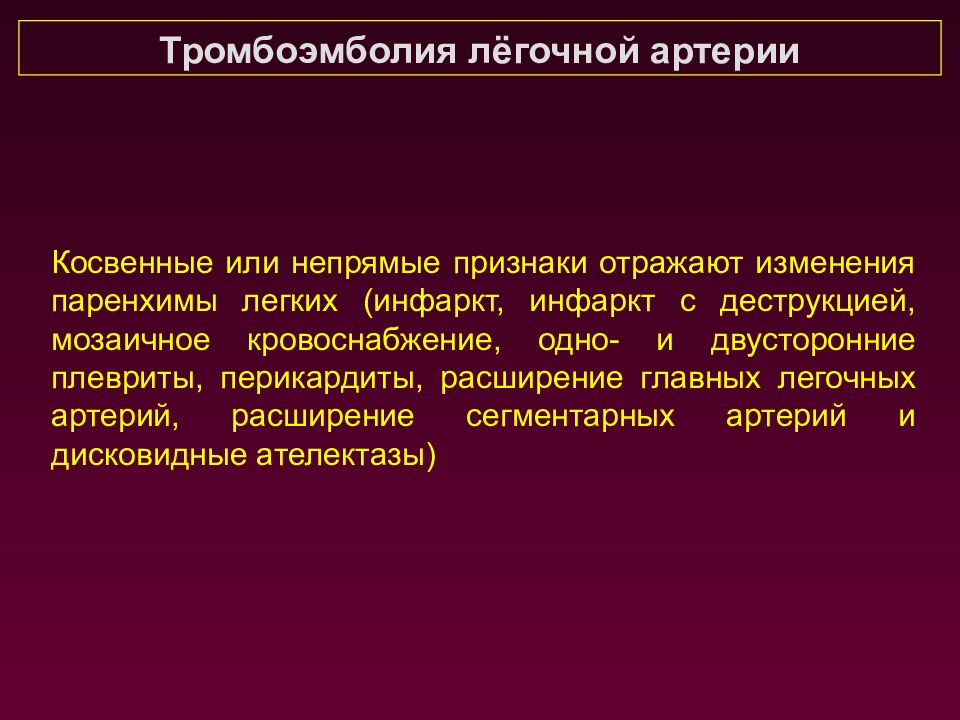 Тромбоэмболия лёгочной артерии

Косвенные или непрямые признаки отражают изменения паренхимы легких (инфаркт, инфаркт с деструкцией, мозаичное кровоснабжение, одно- и двусторонние плевриты, перикардиты, расширение главных легочных артерий, расширение сегментарных артерий и дисковидные ателектазы)